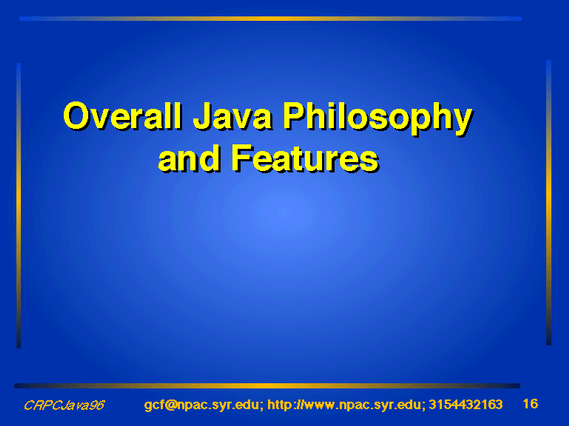 Overall Java Philosophy and Features

CRPCJava96 gcf@npac.syr.edu; http://www.npac.syr.edu; 3154432163 16